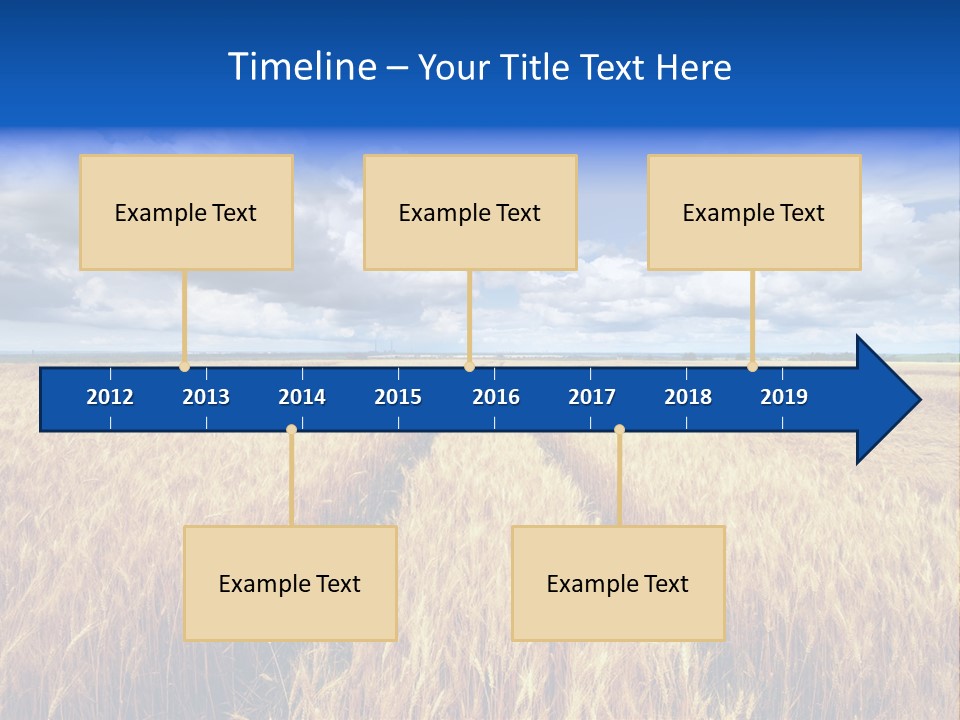 Timeline – Your Title Text Here

Example Text

Example Text

Example Text

2012 2013 2014 2015 2016 2017 2018 2019

Example Text

Example Text